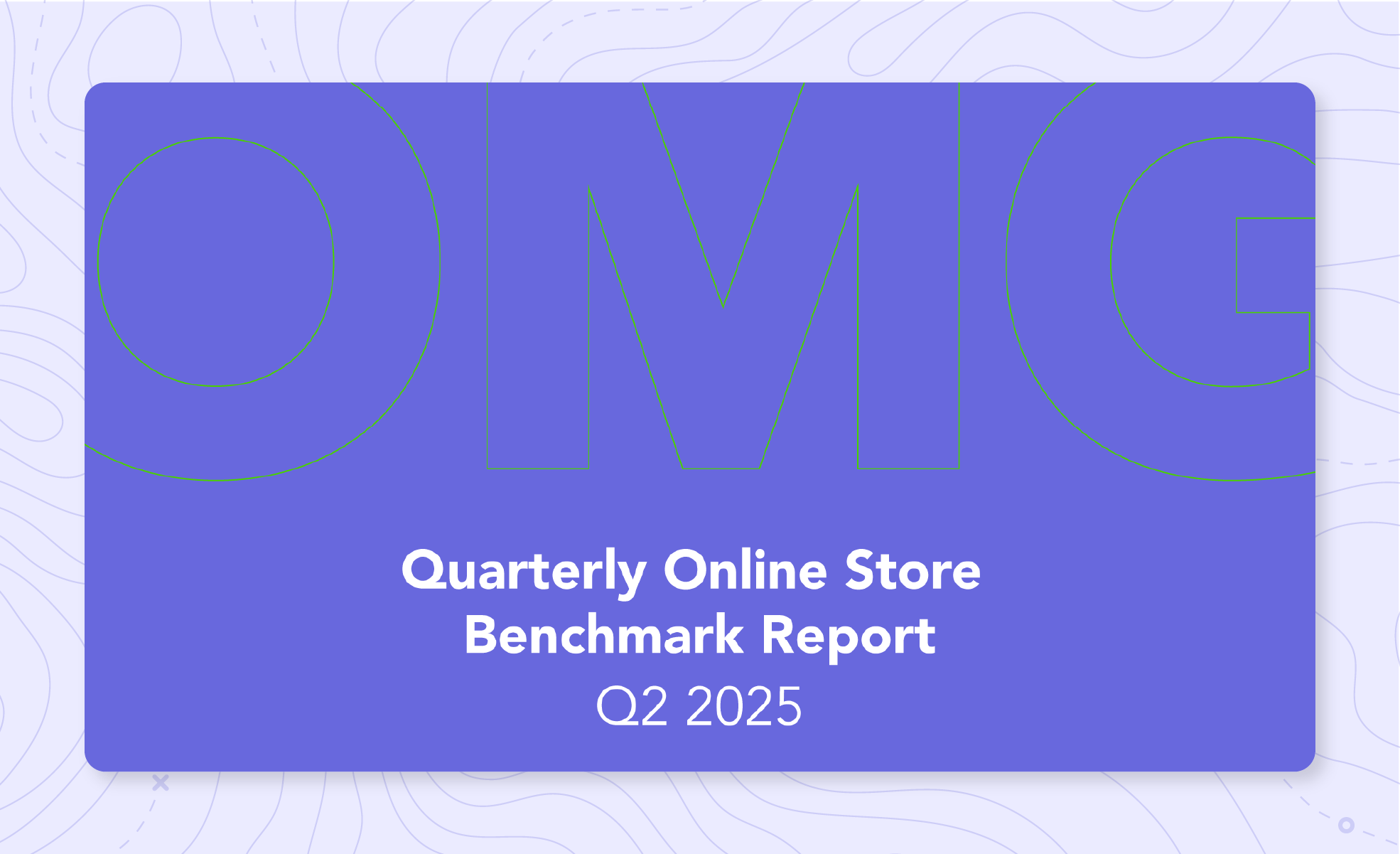 OMG

Quarterly Online Store Benchmark Report

Q2 2025